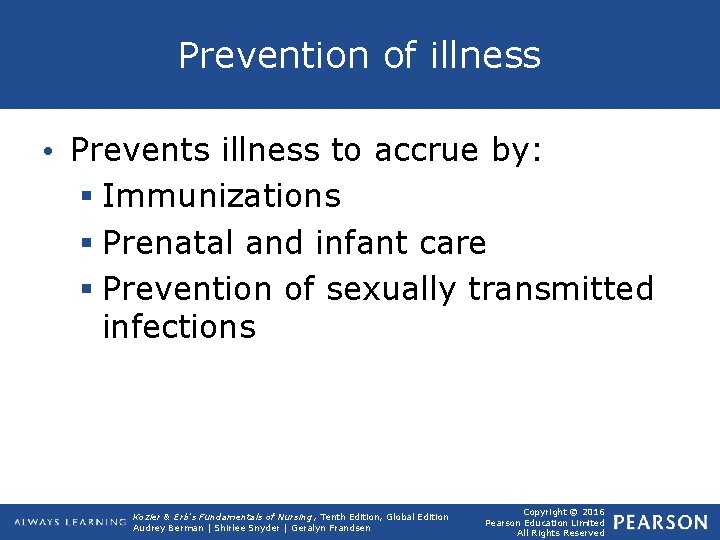 Prevention of illness

• Prevents illness to accrue by:
  ▪ Immunizations
  ▪ Prenatal and infant care
  ▪ Prevention of sexually transmitted infections

ALWAYS LEARNING

Kozier & Erb's Fundamentals of Nursing, Tenth Edition, Global Edition
Audrey Berman | Shirlee Snyder | Geralyn Frandsen

Copyright © 2016
Pearson Education Limited
All Rights Reserved

PEARSON